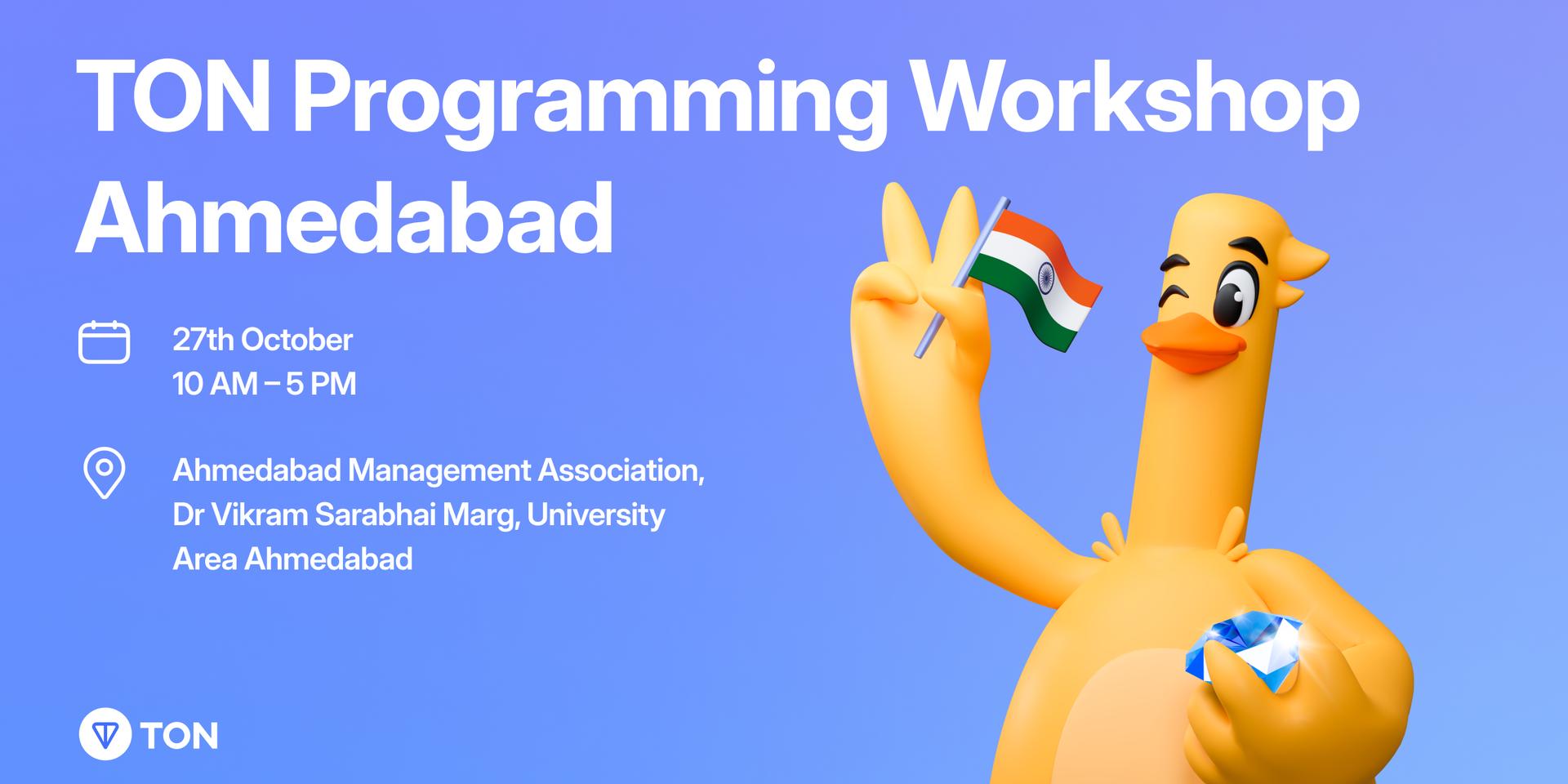 TON Programming Workshop Ahmedabad

27th October
10 AM – 5 PM

Ahmedabad Management Association, Dr Vikram Sarabhai Marg, University Area Ahmedabad

TON